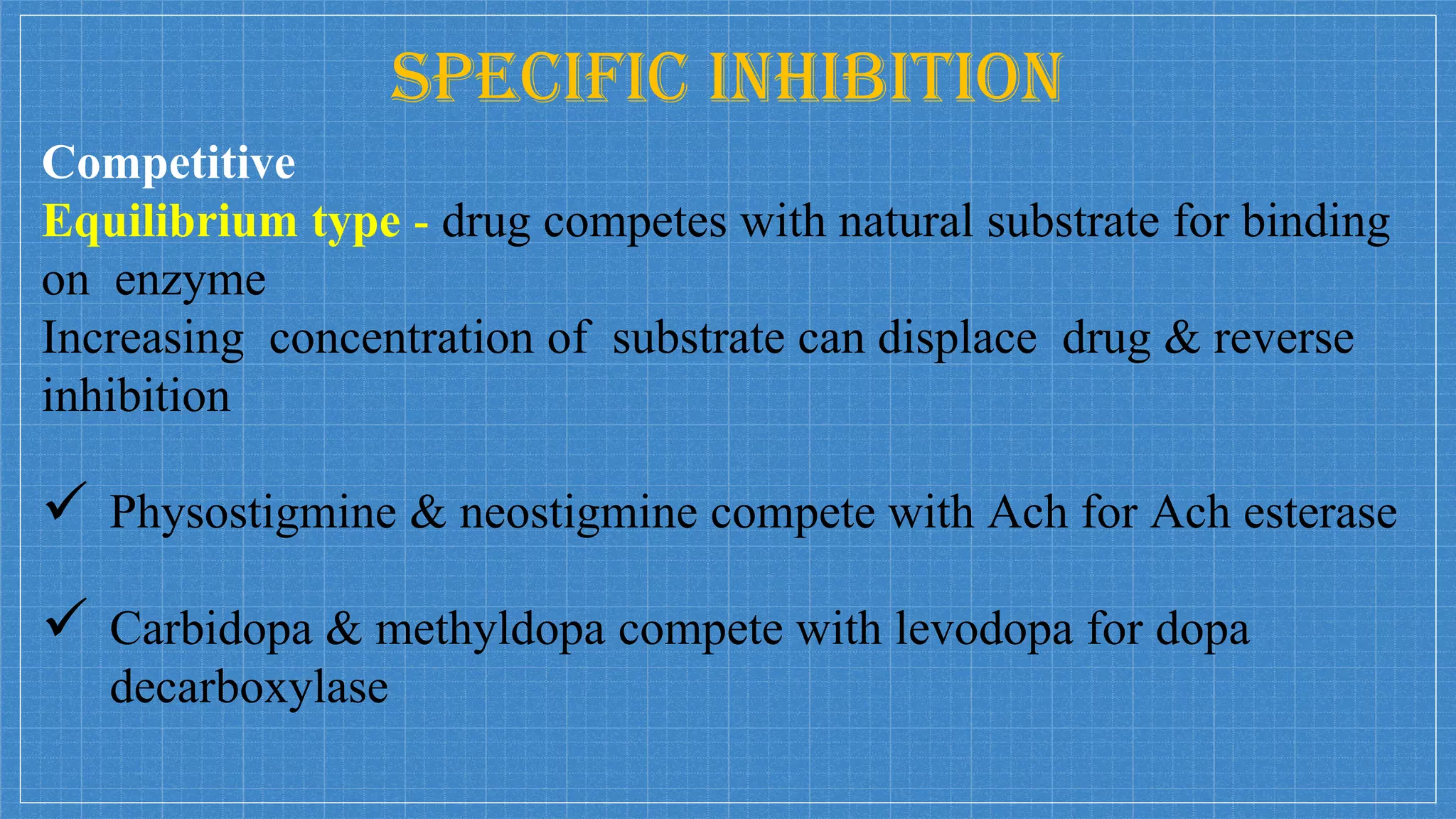 SPECIFIC INHIBITION

Competitive
Equilibrium type - drug competes with natural substrate for binding on enzyme
Increasing concentration of substrate can displace drug & reverse inhibition

✓ Physostigmine & neostigmine compete with Ach for Ach esterase

✓ Carbidopa & methyldopa compete with levodopa for dopa decarboxylase